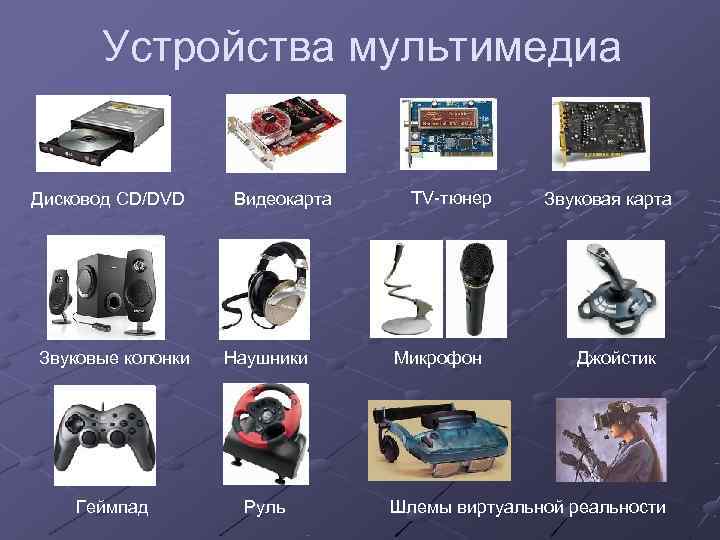 Устройства мультимедиа

Дисковод CD/DVD

Видеокарта

TV-тюнер

Звуковая карта

Звуковые колонки

Наушники

Микрофон

Джойстик

Геймпад

Руль

Шлемы виртуальной реальности